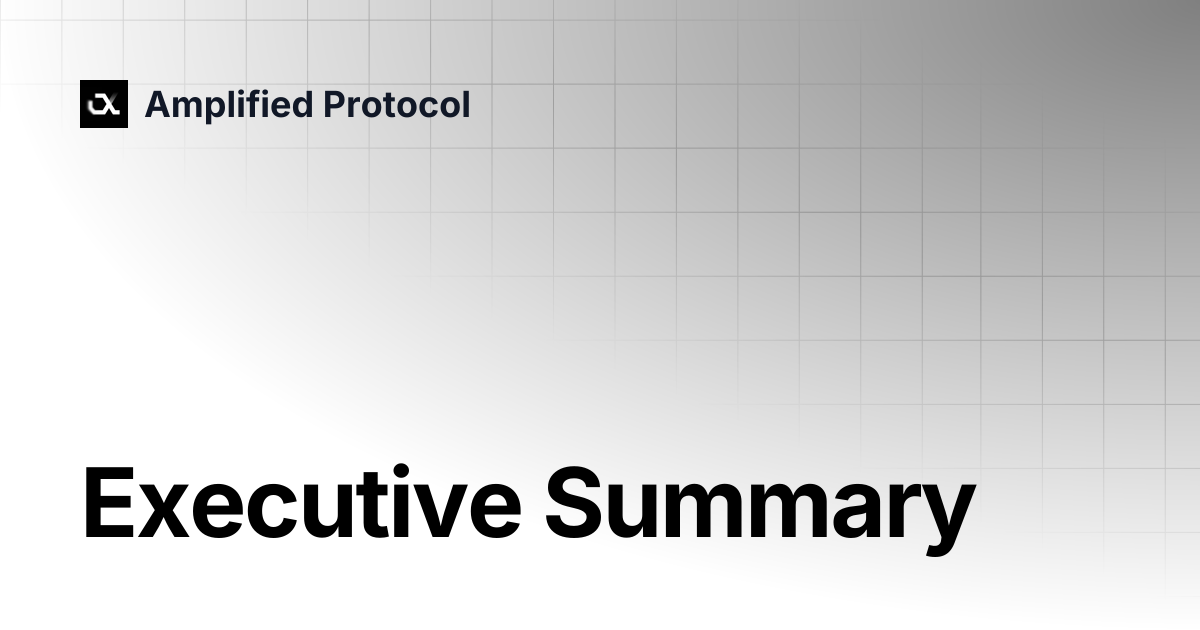 Amplified Protocol

Executive Summary